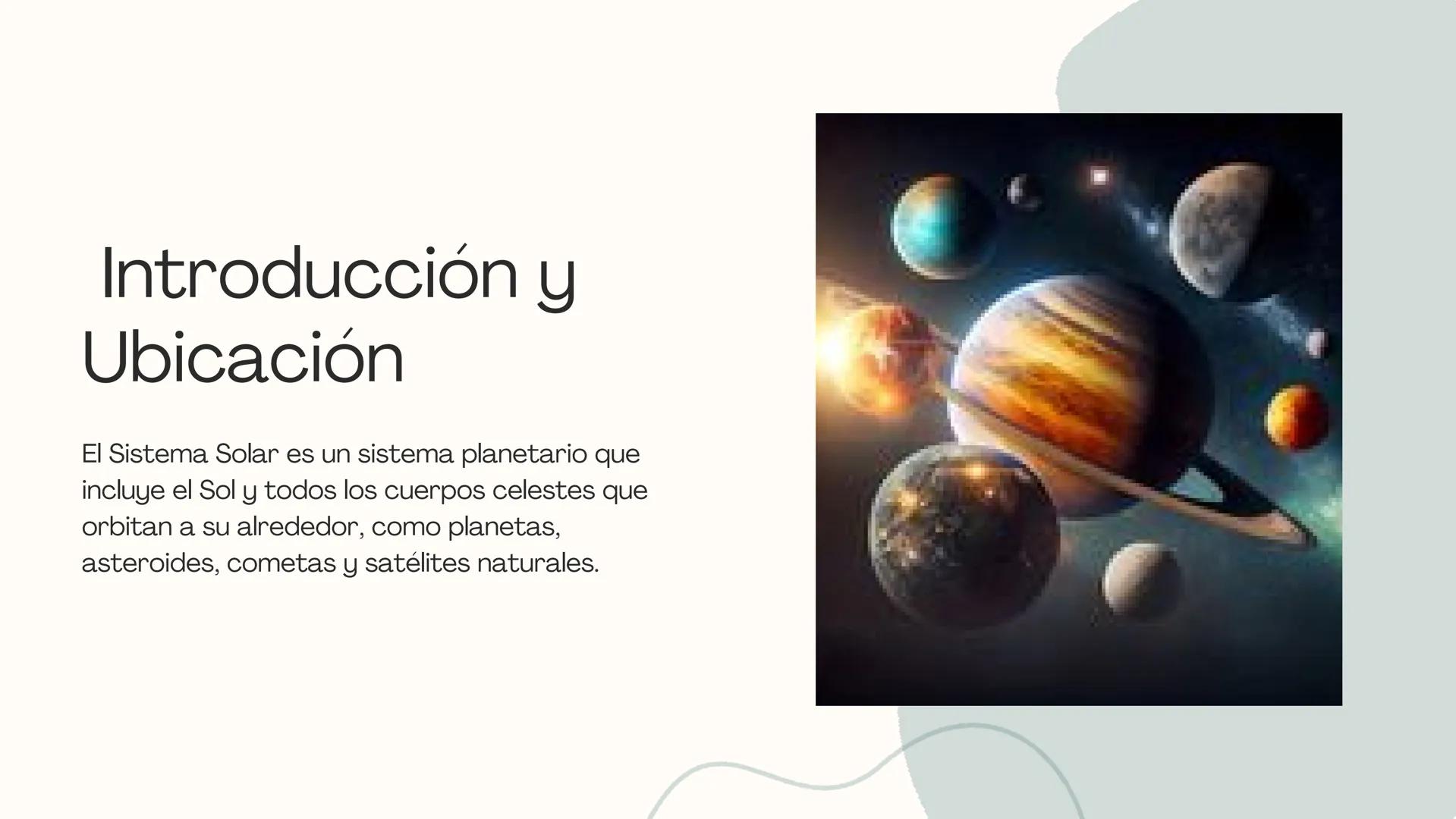 Introducción y Ubicación

El Sistema Solar es un sistema planetario que incluye el Sol y todos los cuerpos celestes que orbitan a su alrededor, como planetas, asteroides, cometas y satélites naturales.